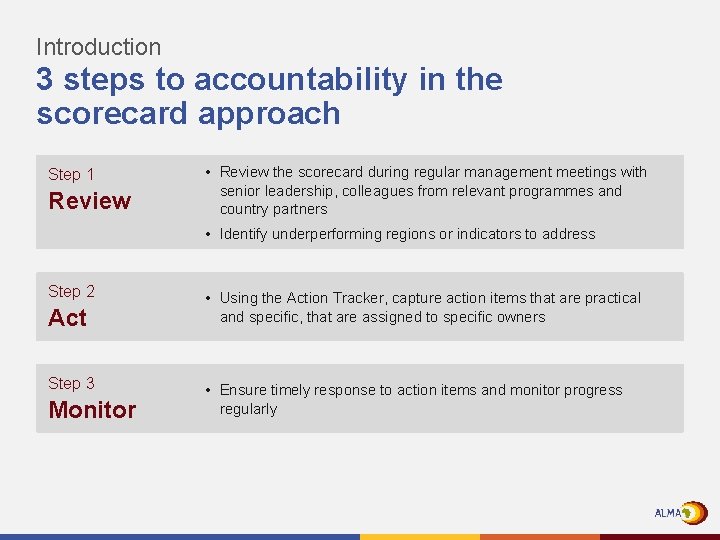 Introduction
3 steps to accountability in the scorecard approach

Step 1
Review

• Review the scorecard during regular management meetings with senior leadership, colleagues from relevant programmes and country partners
• Identify underperforming regions or indicators to address

Step 2
Act

• Using the Action Tracker, capture action items that are practical and specific, that are assigned to specific owners

Step 3
Monitor

• Ensure timely response to action items and monitor progress regularly

ALMA